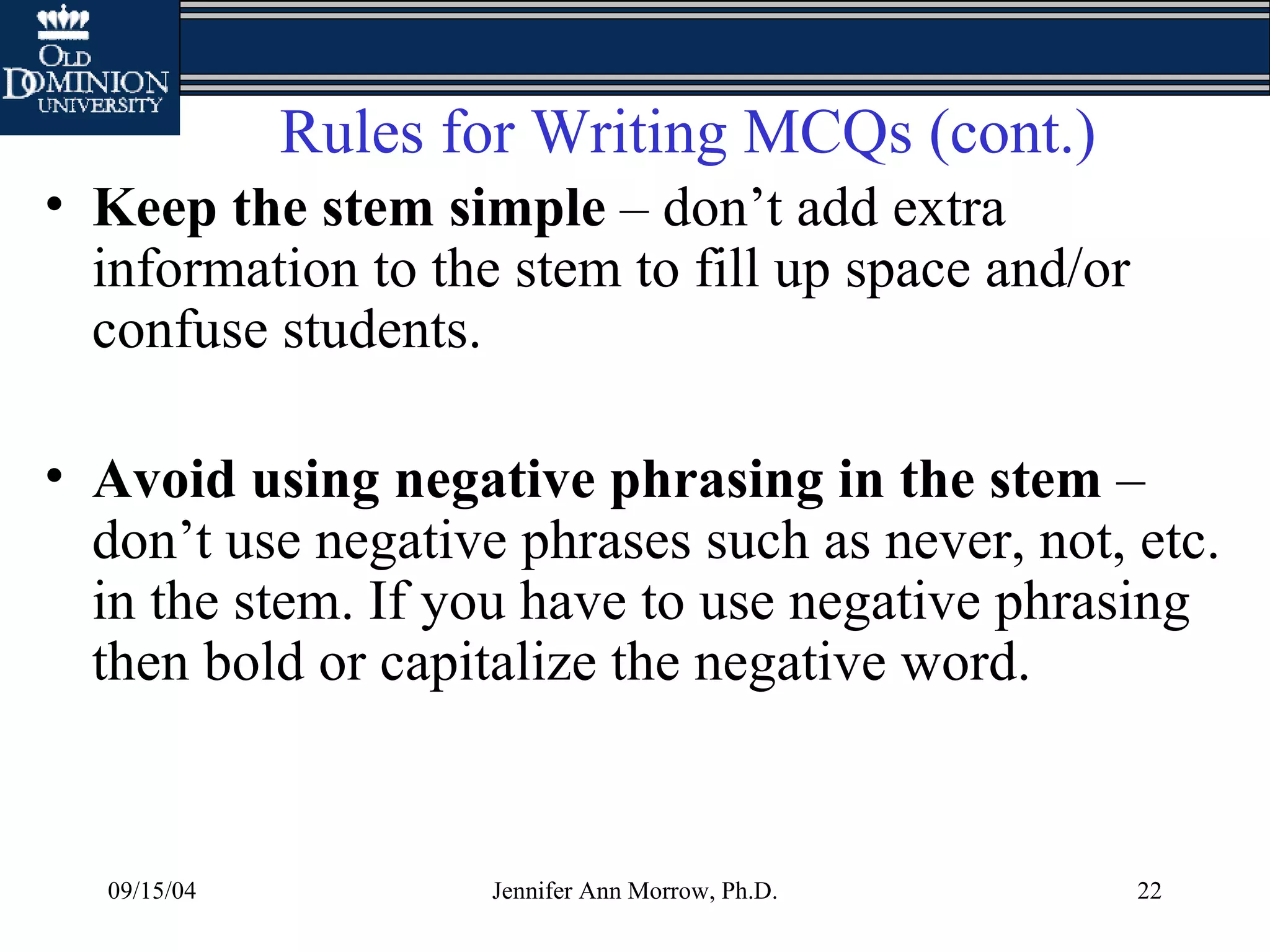 OLD DOMINION UNIVERSITY

Rules for Writing MCQs (cont.)

• Keep the stem simple – don’t add extra information to the stem to fill up space and/or confuse students.

• Avoid using negative phrasing in the stem – don’t use negative phrases such as never, not, etc. in the stem. If you have to use negative phrasing then bold or capitalize the negative word.

09/15/04

Jennifer Ann Morrow, Ph.D.

22